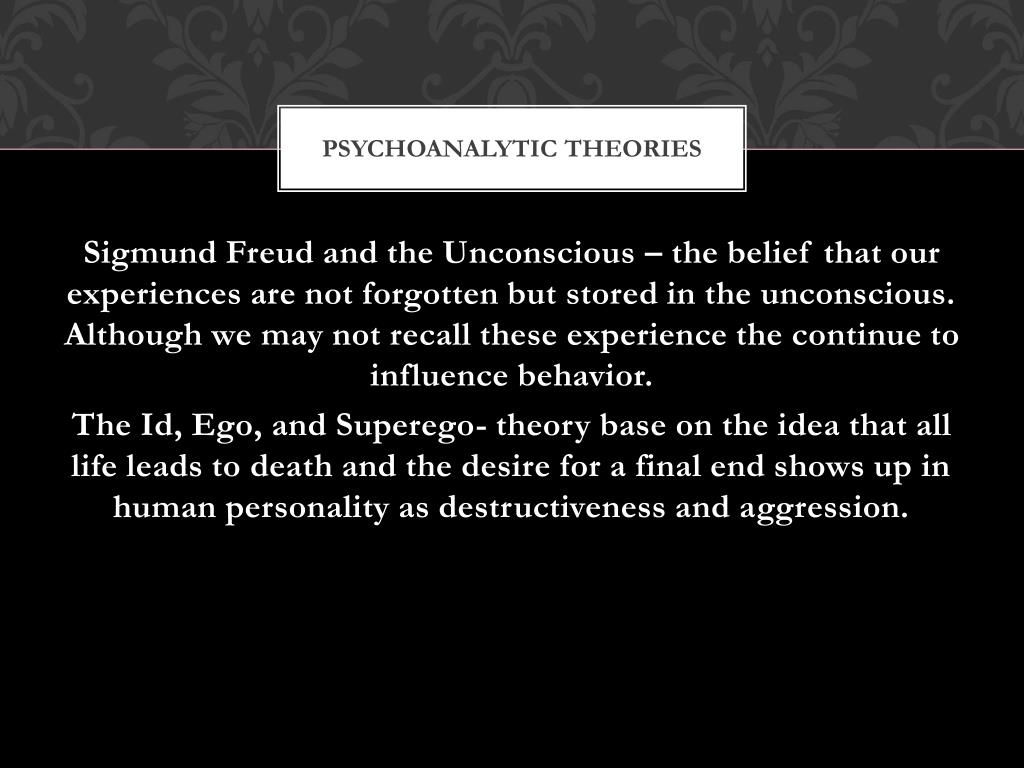 PSYCHOANALYTIC THEORIES

Sigmund Freud and the Unconscious – the belief that our experiences are not forgotten but stored in the unconscious. Although we may not recall these experience the continue to influence behavior.

The Id, Ego, and Superego- theory base on the idea that all life leads to death and the desire for a final end shows up in human personality as destructiveness and aggression.